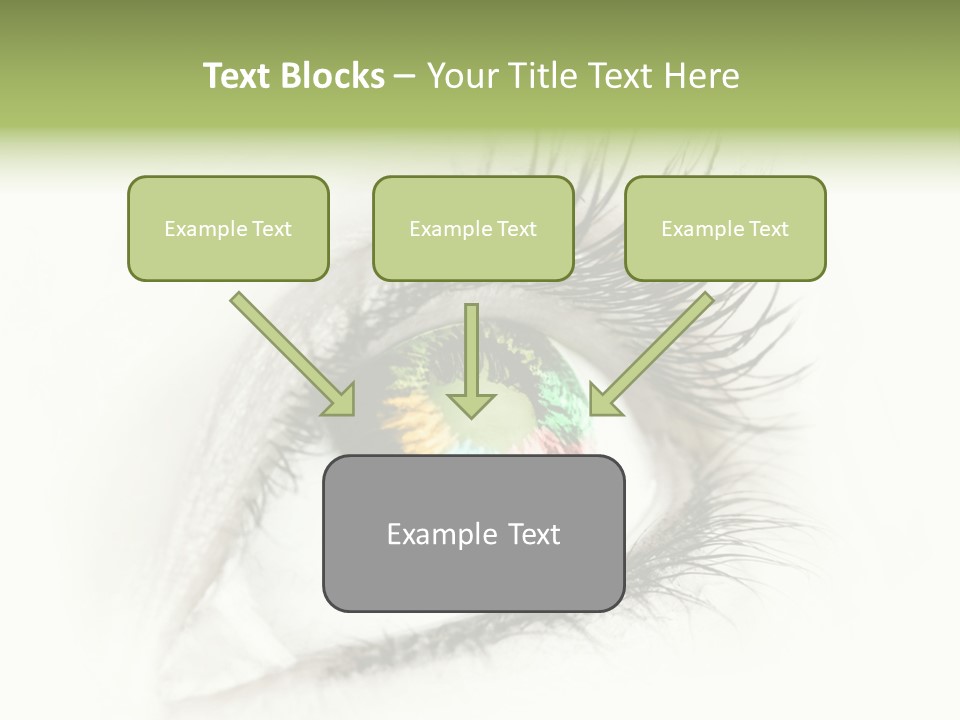 Text Blocks – Your Title Text Here

Example Text

Example Text

Example Text

Example Text